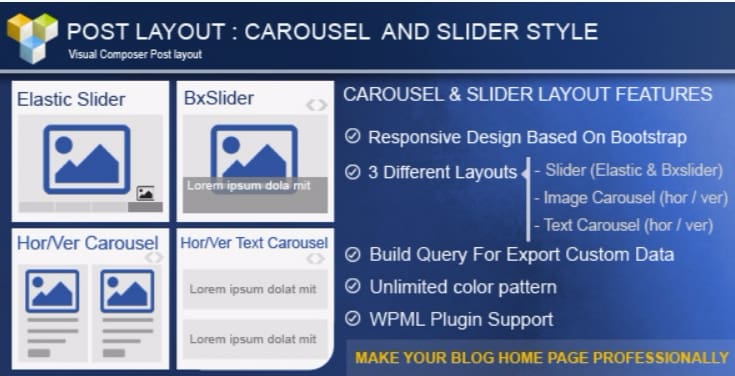 POST LAYOUT : CAROUSEL AND SLIDER STYLE
Visual Composer Post layout

Elastic Slider

BxSlider

Lorem ipsum dola mit

Hor/Ver Carousel

Hor/Ver Text Carousel

Lorem ipsum dolat mit

Lorem ipsum dolat mit

CAROUSEL & SLIDER LAYOUT FEATURES

Responsive Design Based On Bootstrap

3 Different Layouts
- Slider (Elastic & Bxslider)
- Image Carousel (hor / ver)
- Text Carousel (hor / ver)

Build Query For Export Custom Data

Unlimited color pattern

WPML Plugin Support

MAKE YOUR BLOG HOME PAGE PROFESSIONALLY